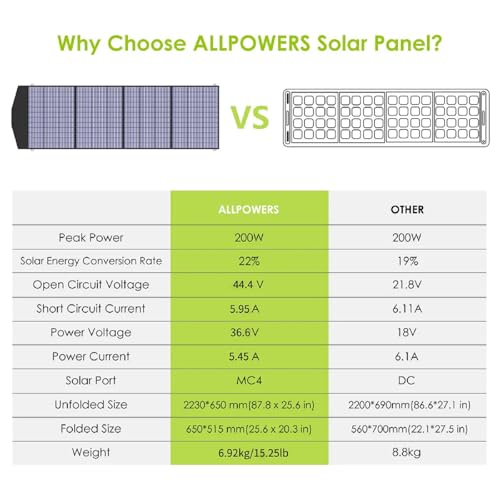 Why Choose ALLPOWERS Solar Panel?

VS

| | ALLPOWERS | OTHER |
|---|---|---|
| Peak Power | 200W | 200W |
| Solar Energy Conversion Rate | 22% | 19% |
| Open Circuit Voltage | 44.4 V | 21.8V |
| Short Circuit Current | 5.95 A | 6.11A |
| Power Voltage | 36.6V | 18V |
| Power Current | 5.45 A | 6.1A |
| Solar Port | MC4 | DC |
| Unfolded Size | 2230*650 mm(87.8 x 25.6 in) | 2200*690mm(86.6*27.1 in) |
| Folded Size | 650*515 mm(25.6 x 20.3 in) | 560*700mm(22.1*27.5 in) |
| Weight | 6.92kg/15.25lb | 8.8kg |